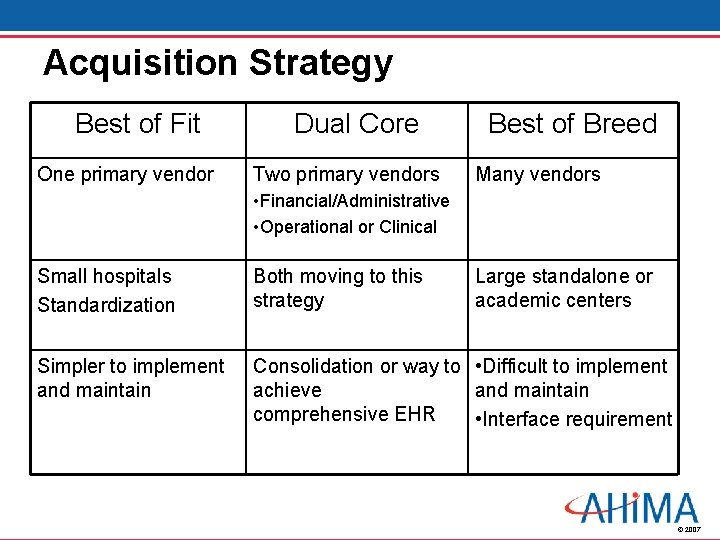 Acquisition Strategy

| Best of Fit | Dual Core | Best of Breed |
|---|---|---|
| One primary vendor | Two primary vendors •Financial/Administrative •Operational or Clinical | Many vendors |
| Small hospitals Standardization | Both moving to this strategy | Large standalone or academic centers |
| Simpler to implement and maintain | Consolidation or way to achieve comprehensive EHR | •Difficult to implement and maintain •Interface requirement |

AHIMA
© 2007